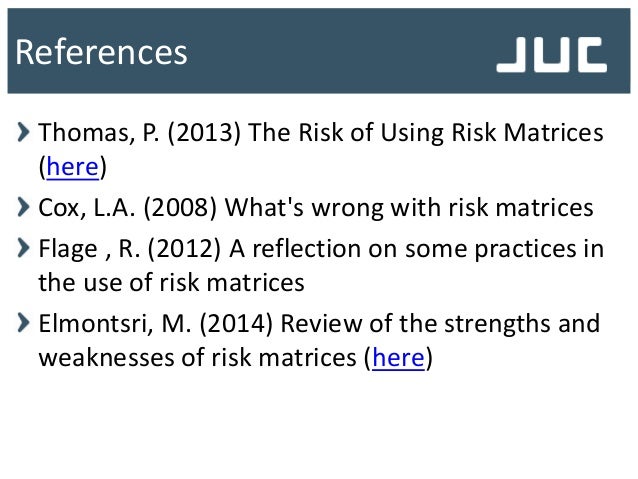 References

JUC

Thomas, P. (2013) The Risk of Using Risk Matrices (here)

Cox, L.A. (2008) What's wrong with risk matrices

Flage , R. (2012) A reflection on some practices in the use of risk matrices

Elmontsri, M. (2014) Review of the strengths and weaknesses of risk matrices (here)